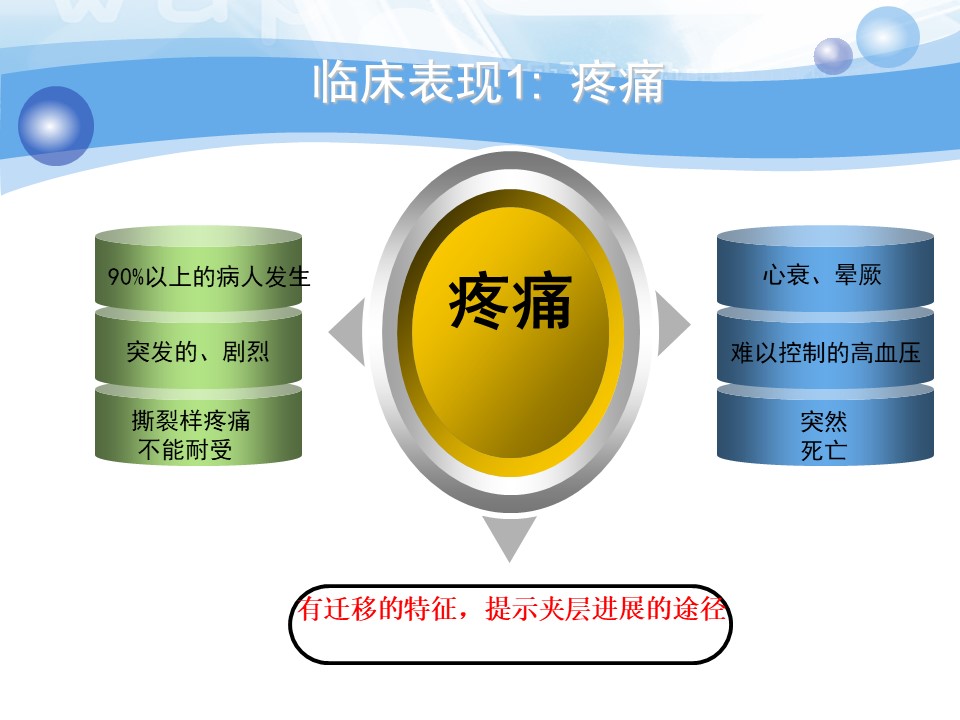 临床表现1：疼痛

90%以上的病人发生

突发的、剧烈

撕裂样疼痛
不能耐受

疼痛

心衰、晕厥

难以控制的高血压

突然
死亡

有迁移的特征，提示夹层进展的途径